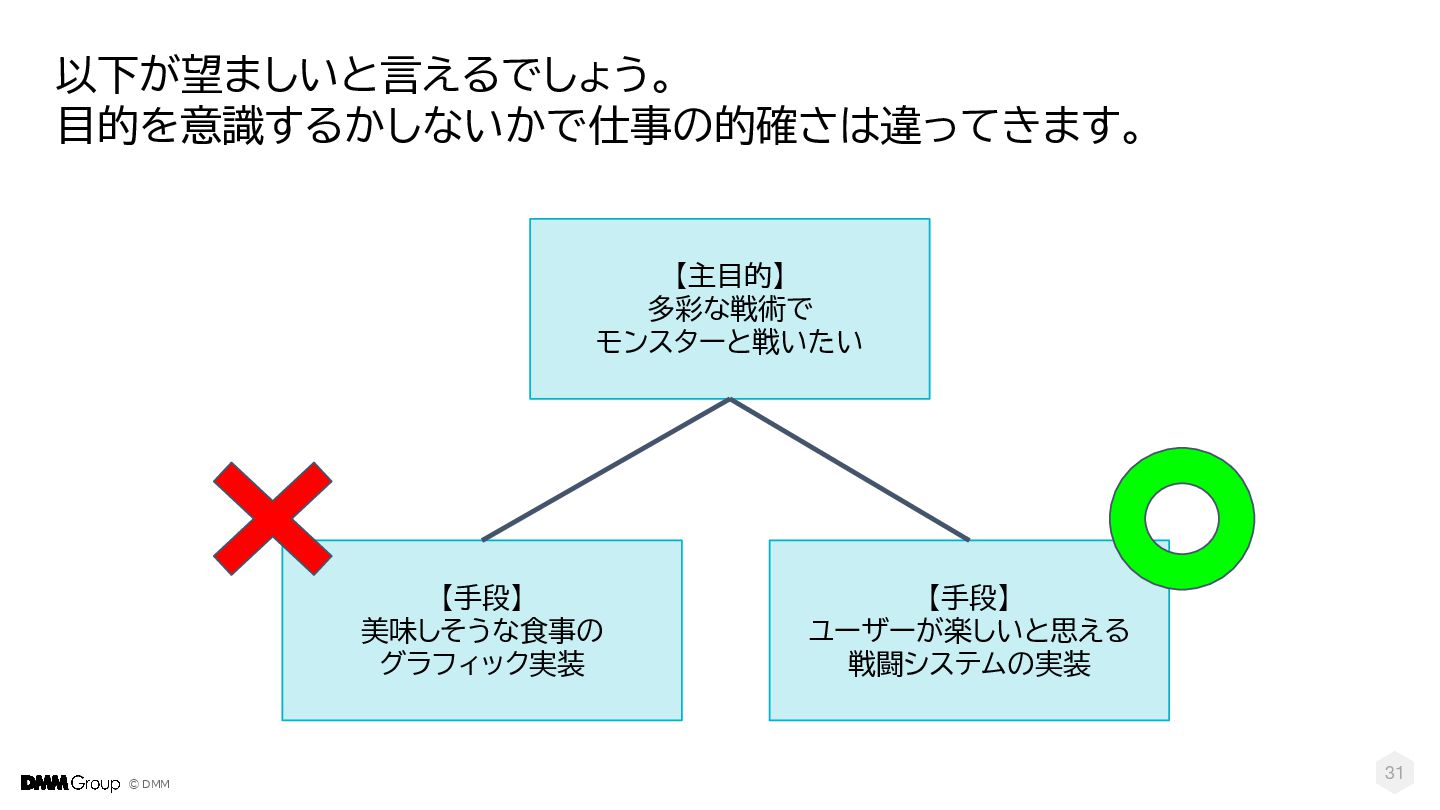 以下が望ましいと言えるでしょう。
目的を意識するかしないかで仕事の的確さは違ってきます。

【主目的】
多彩な戦術で
モンスターと戦いたい

【手段】
美味しそうな食事の
グラフィック実装

【手段】
ユーザーが楽しいと思える
戦闘システムの実装

DMM Group © DMM

31